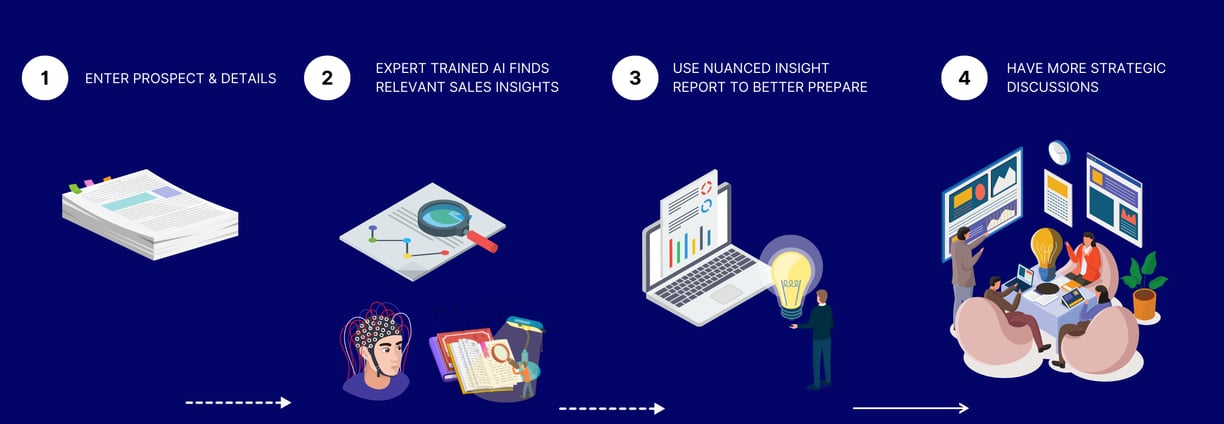 1 ENTER PROSPECT & DETAILS

2 EXPERT TRAINED AI FINDS RELEVANT SALES INSIGHTS

3 USE NUANCED INSIGHT REPORT TO BETTER PREPARE

4 HAVE MORE STRATEGIC DISCUSSIONS